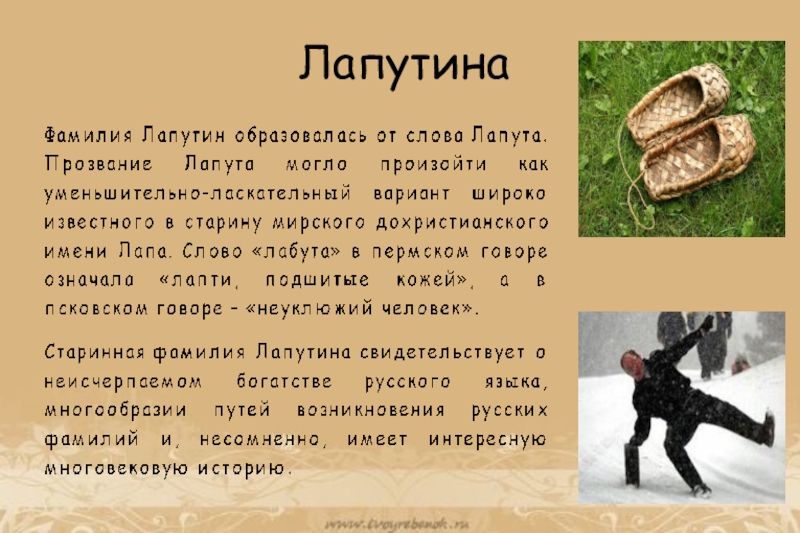 Лапутина

Фамилия Лапутин образовалась от слова Лапута. Прозвание Лапута могло произойти как уменьшительно-ласкательный вариант широко известного в старину мирского дохристианского имени Лапа. Слово «лабута» в пермском говоре означала «лапти, подшитые кожей», а в псковском говоре – «неуклюжий человек».

Старинная фамилия Лапутина свидетельствует о неисчерпаемом богатстве русского языка, многообразии путей возникновения русских фамилий и, несомненно, имеет интересную многовековую историю.

www.tvoyrebenok.ru